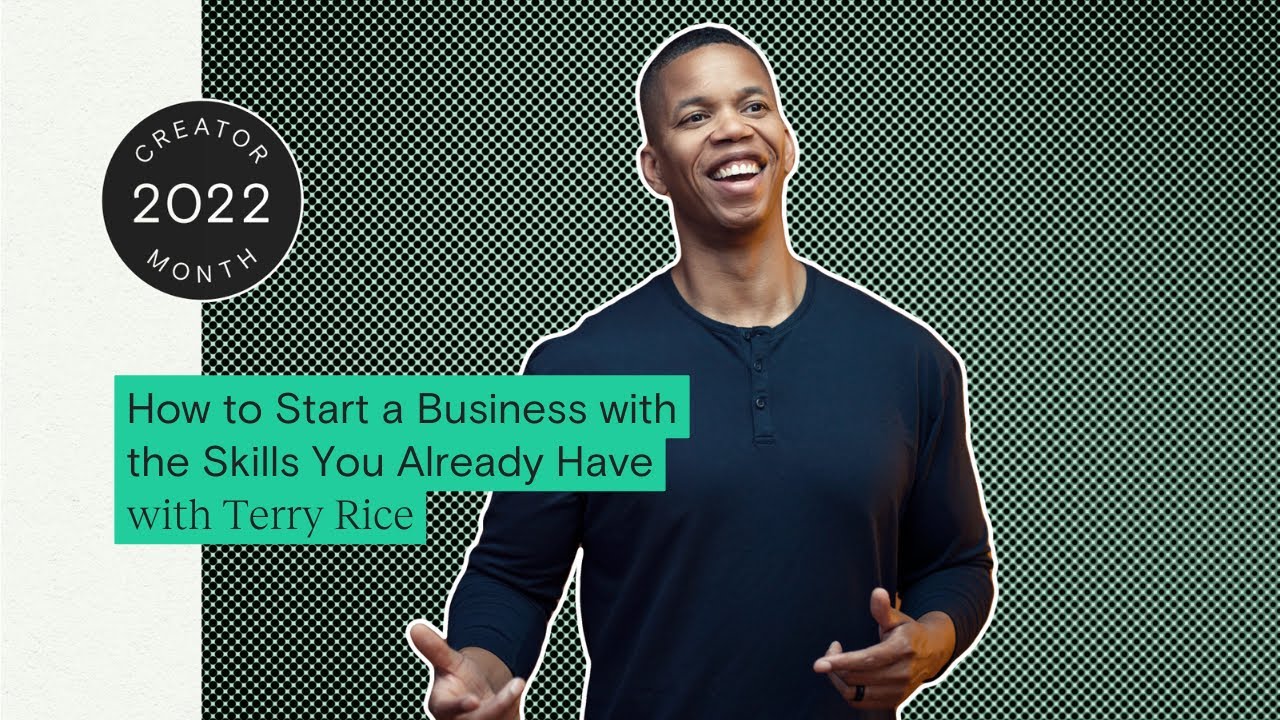 CREATOR
2022
MONTH

How to Start a Business with the Skills You Already Have
with Terry Rice